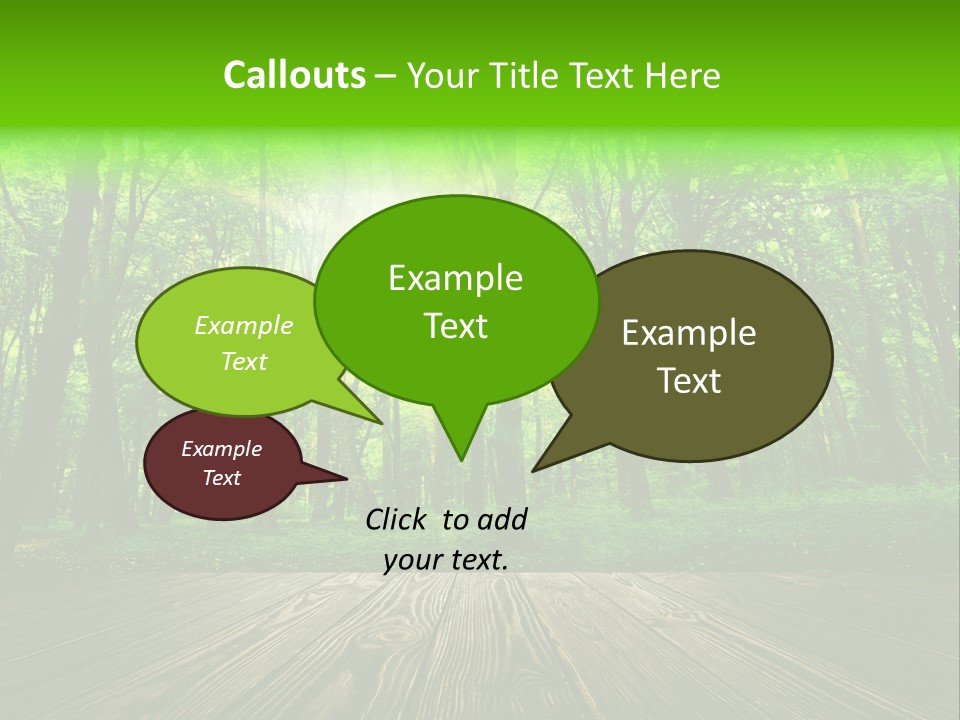 Callouts – Your Title Text Here

Example Text

Example Text

Example Text

Example Text

Click to add your text.